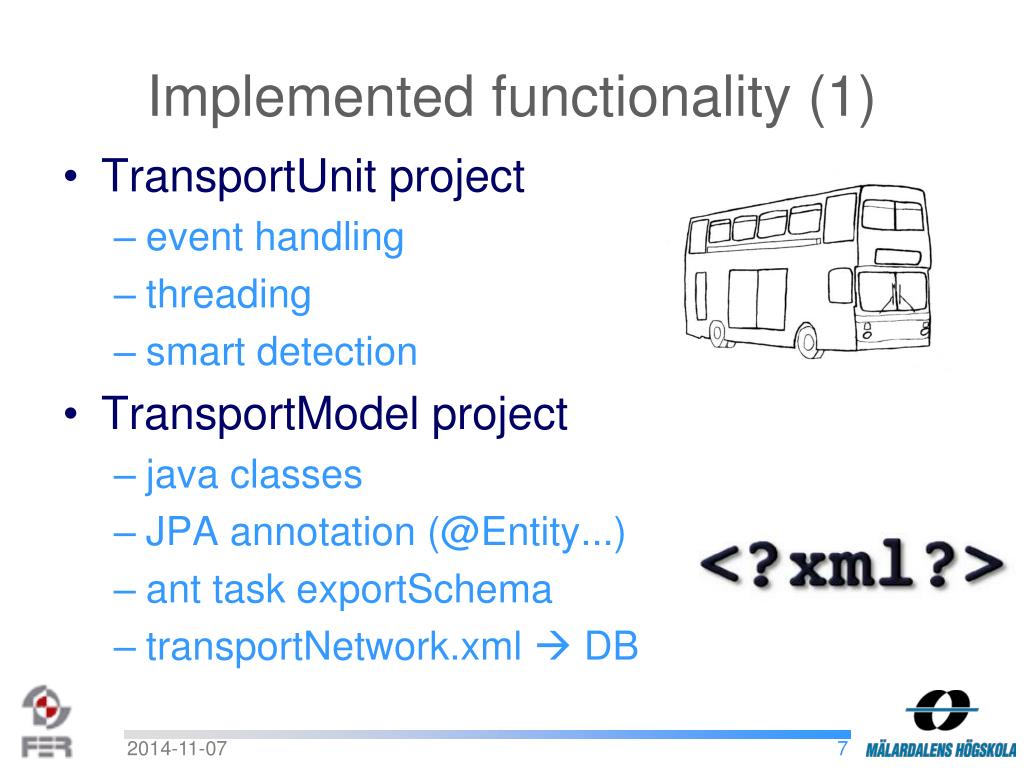 Implemented functionality (1)

• TransportUnit project
– event handling
– threading
– smart detection

• TransportModel project
– java classes
– JPA annotation (@Entity...)
– ant task exportSchema
– transportNetwork.xml → DB

<?xml?>

FER

2014-11-07

7

MÄLARDALENS HÖGSKOLA